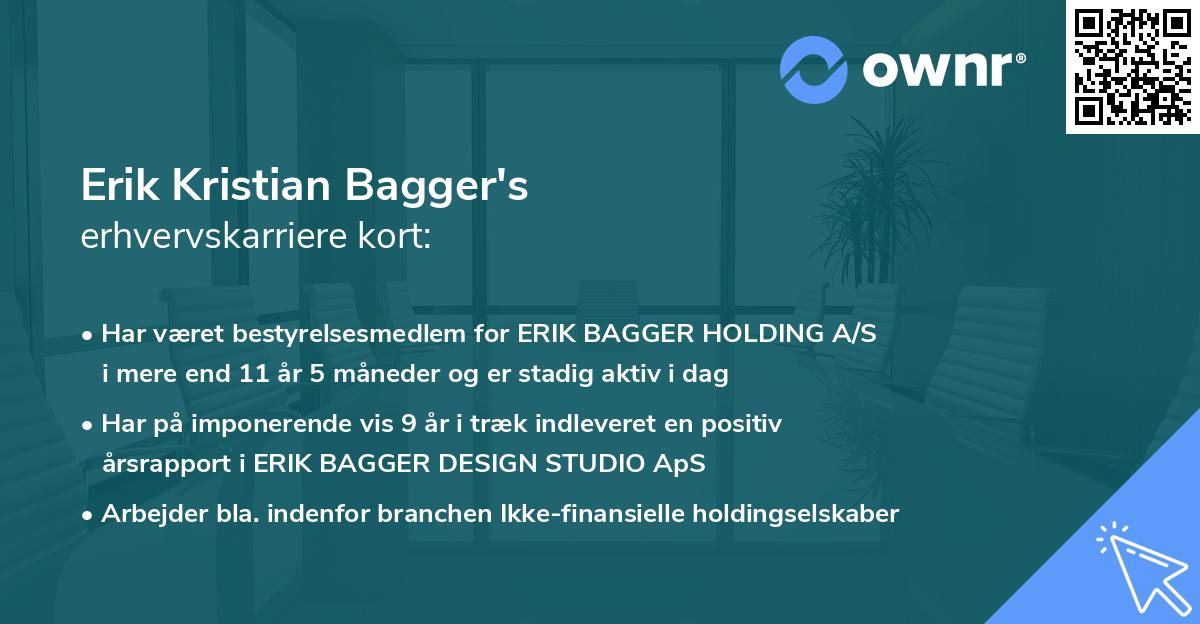 ownr®

Erik Kristian Bagger's
erhvervskarriere kort:

• Har været bestyrelsesmedlem for ERIK BAGGER HOLDING A/S i mere end 11 år 5 måneder og er stadig aktiv i dag

• Har på imponerende vis 9 år i træk indleveret en positiv årsrapport i ERIK BAGGER DESIGN STUDIO ApS

• Arbejder bla. indenfor branchen Ikke-finansielle holdingselskaber